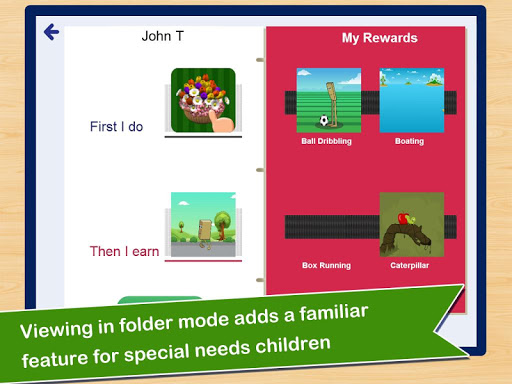 John T

First I do

Then I earn

My Rewards

Ball Dribbling

Boating

Box Running

Caterpillar

Viewing in folder mode adds a familiar feature for special needs children